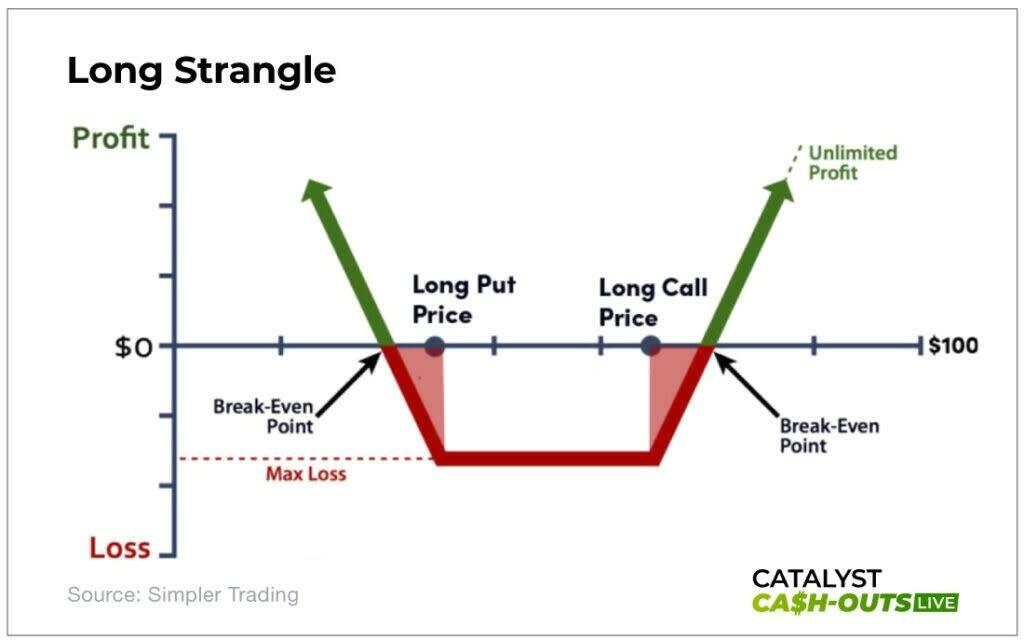 Long Strangle

Profit

Unlimited Profit

Long Put Price

Long Call Price

$0

$100

Break-Even Point

Break-Even Point

Max Loss

Loss

Source: Simpler Trading

CATALYST
CA$H-OUTS LIVE